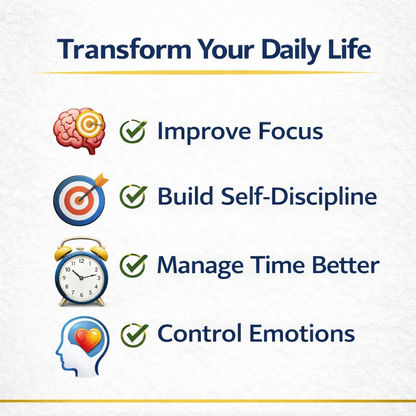 Transform Your Daily Life

Improve Focus

Build Self-Discipline

Manage Time Better

Control Emotions